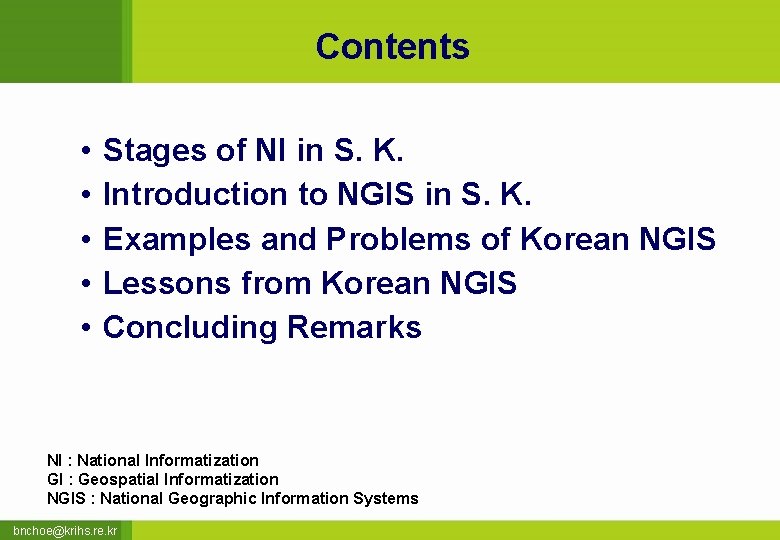 Contents

• Stages of NI in S. K.
• Introduction to NGIS in S. K.
• Examples and Problems of Korean NGIS
• Lessons from Korean NGIS
• Concluding Remarks

NI : National Informatization
GI : Geospatial Informatization
NGIS : National Geographic Information Systems

bnchoe@krihs.re.kr